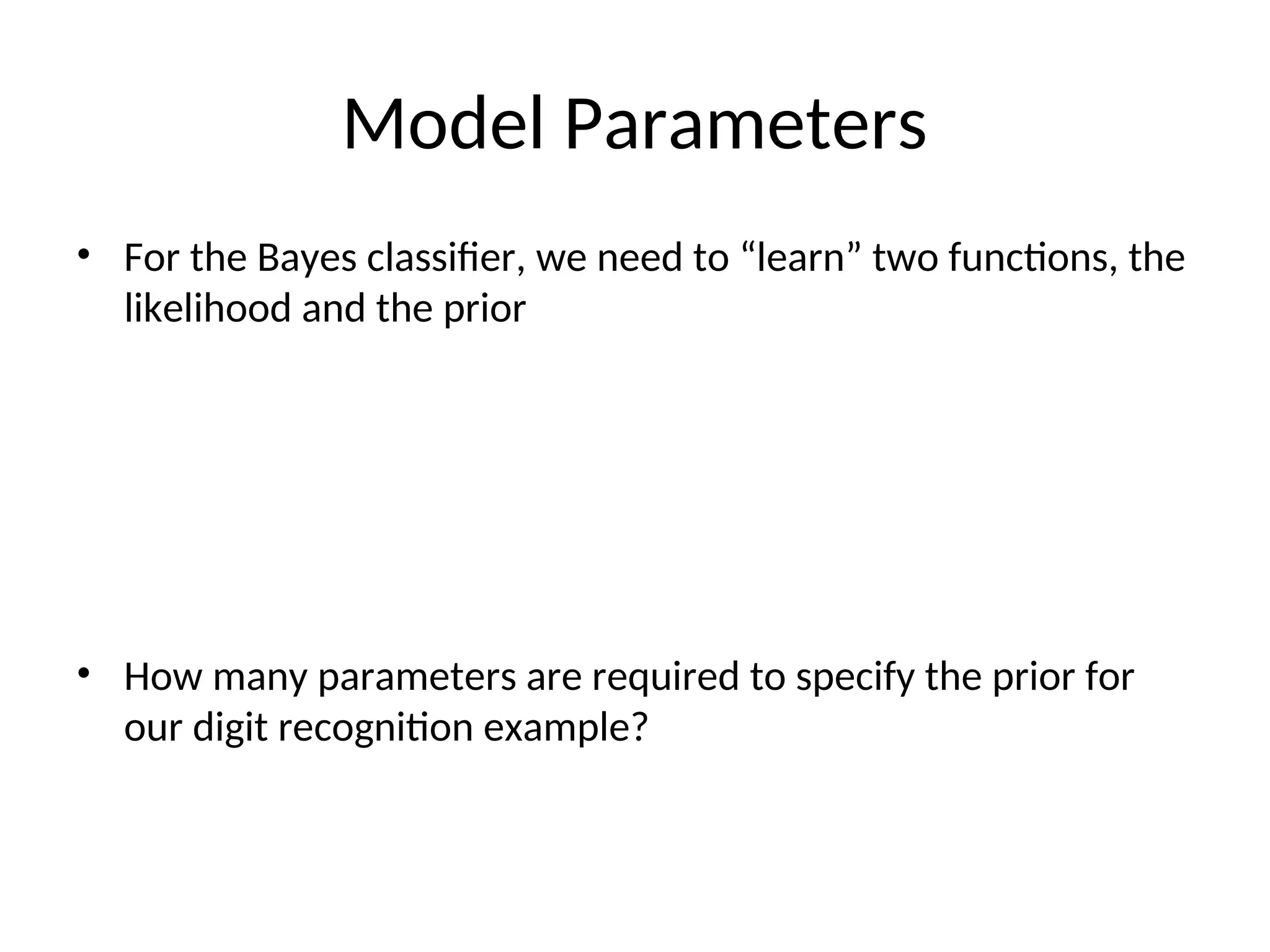 Model Parameters

• For the Bayes classifier, we need to “learn” two functions, the likelihood and the prior

• How many parameters are required to specify the prior for our digit recognition example?